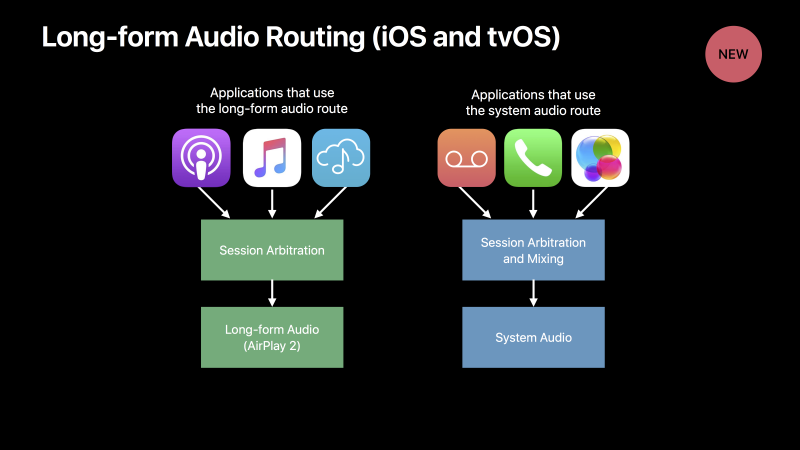 Long-form Audio Routing (iOS and tvOS)

NEW

Applications that use the long-form audio route

Session Arbitration

Long-form Audio (AirPlay 2)

Applications that use the system audio route

Session Arbitration and Mixing

System Audio